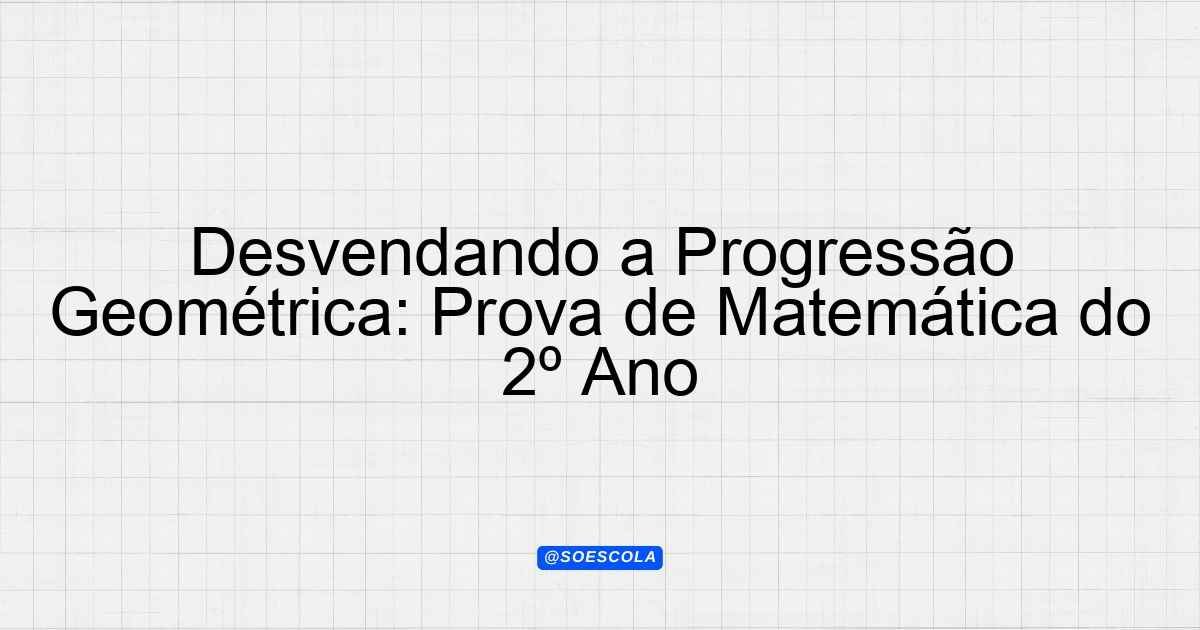 Desvendando a Progressão Geométrica: Prova de Matemática do 2º Ano

@SOESCOLA